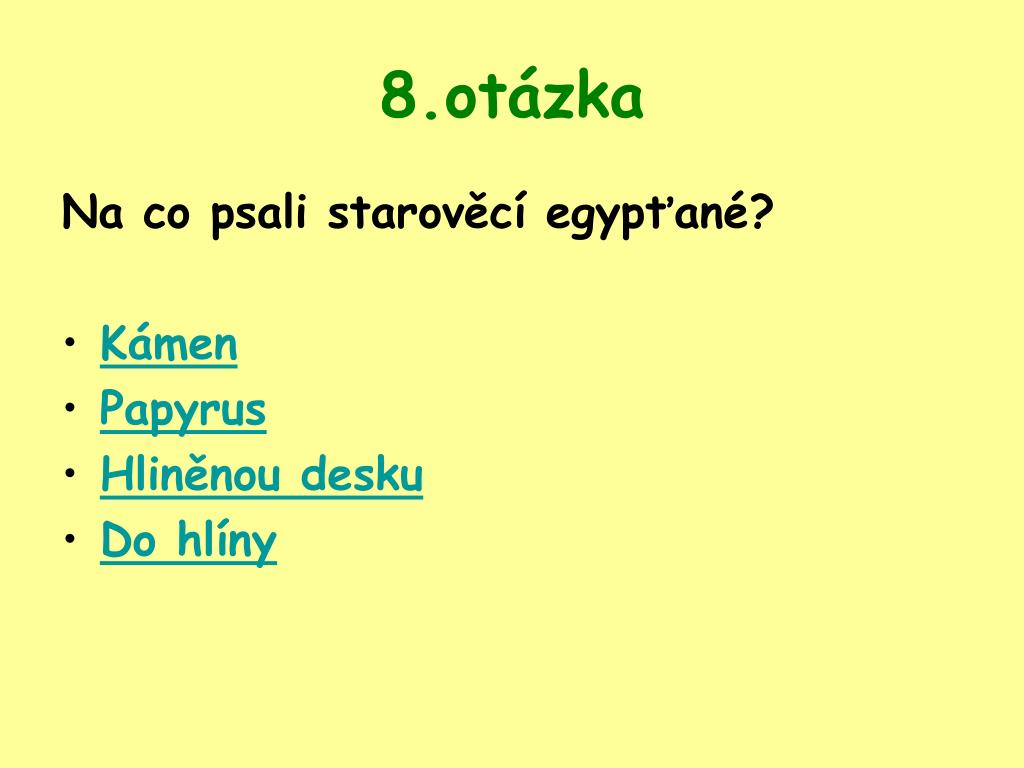 8.otázka

Na co psali starověcí egypťané?

• Kámen
• Papyrus
• Hliněnou desku
• Do hlíny